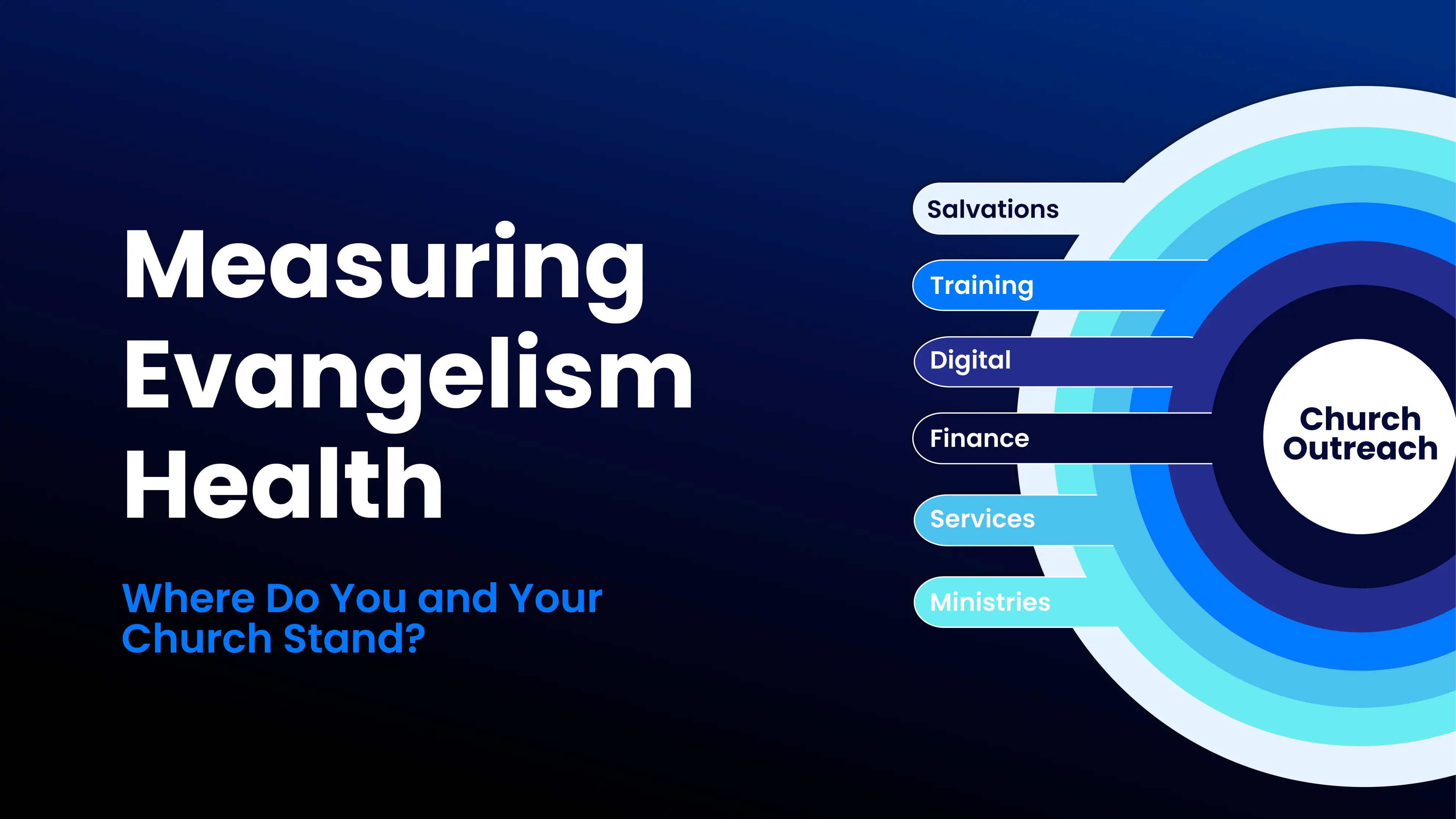 Measuring Evangelism Health

Where Do You and Your Church Stand?

Salvations

Training

Digital

Finance

Services

Ministries

Church Outreach